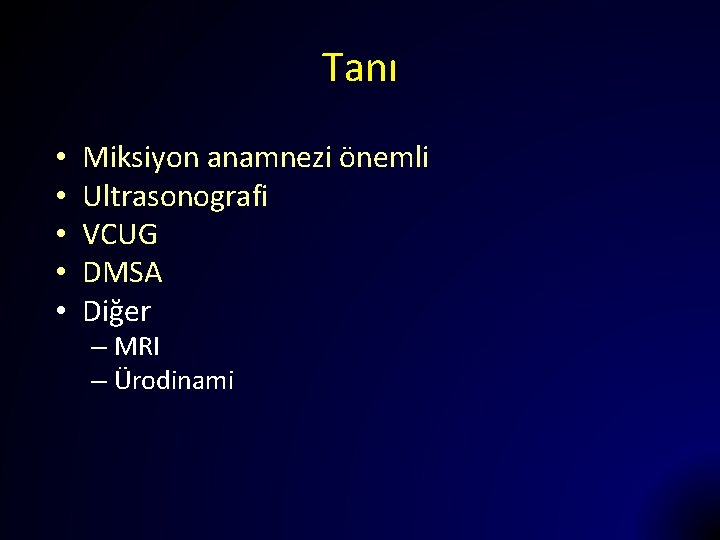 Tanı

• Miksiyon anamnezi önemli
• Ultrasonografi
• VCUG
• DMSA
• Diğer
– MRI
– Ürodinami